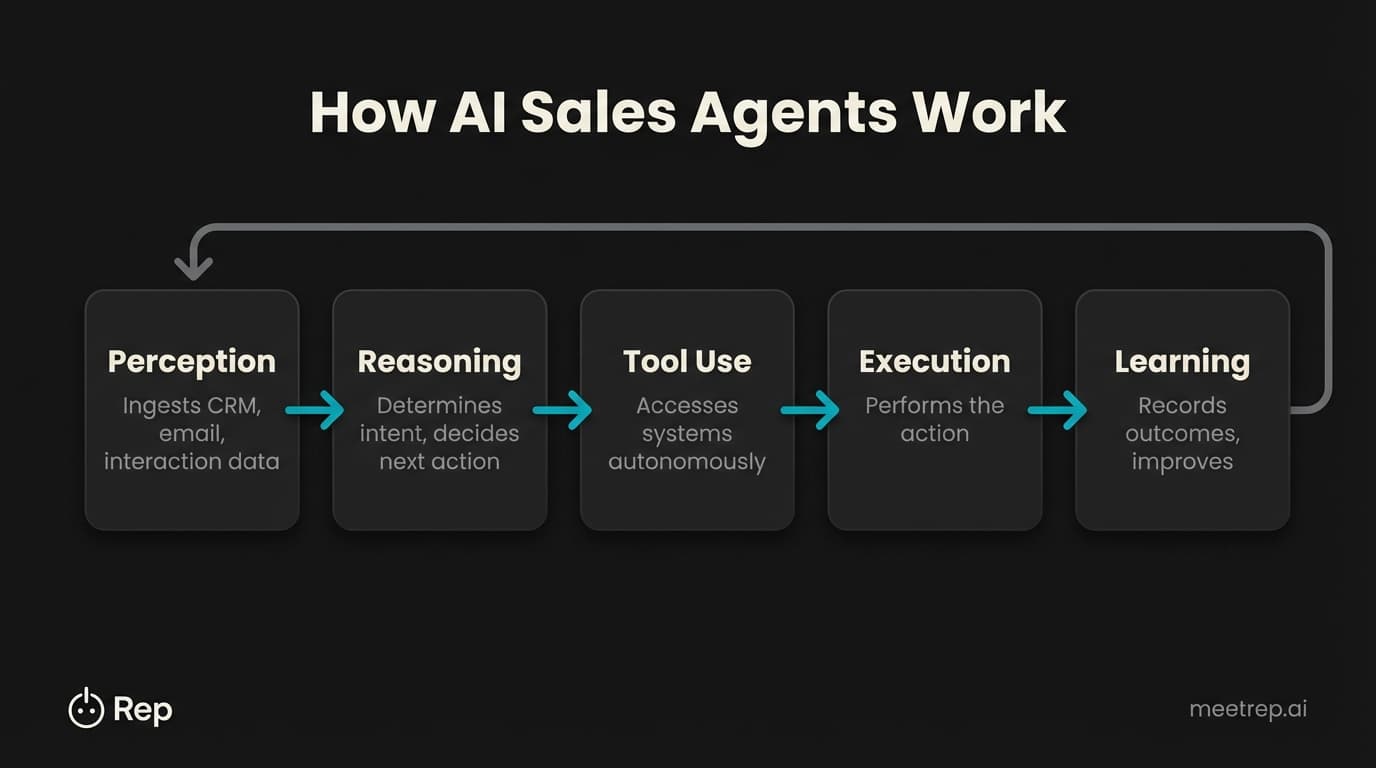 How AI Sales Agents Work

Perception
Ingests CRM, email, interaction data

Reasoning
Determines intent, decides next action

Tool Use
Accesses systems autonomously

Execution
Performs the action

Learning
Records outcomes, improves

Rep

meetrep.ai